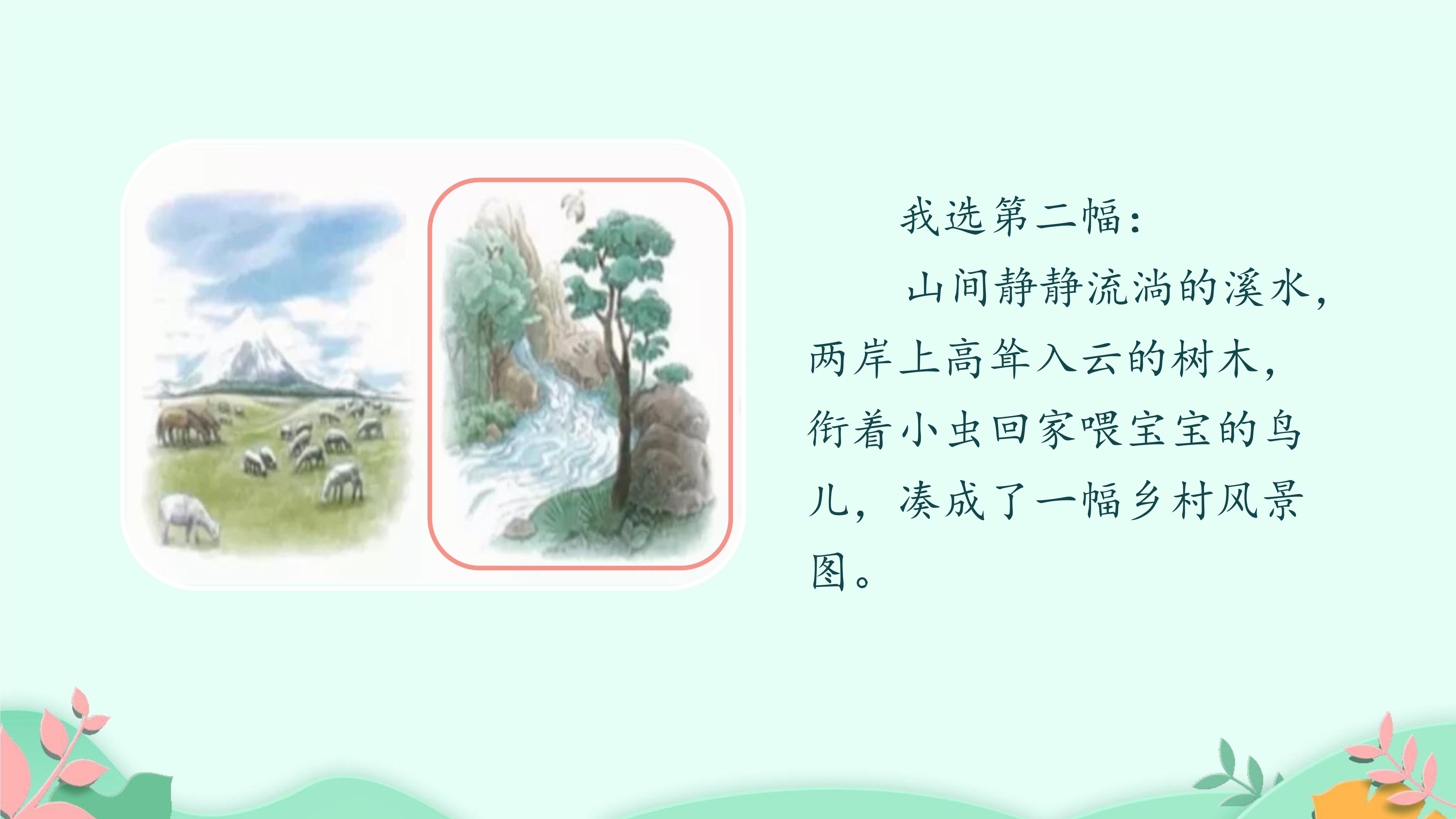 我选第二幅：

山间静静流淌的溪水，两岸上高耸入云的树木，衔着小虫回家喂宝宝的鸟儿，凑成了一幅乡村风景图。